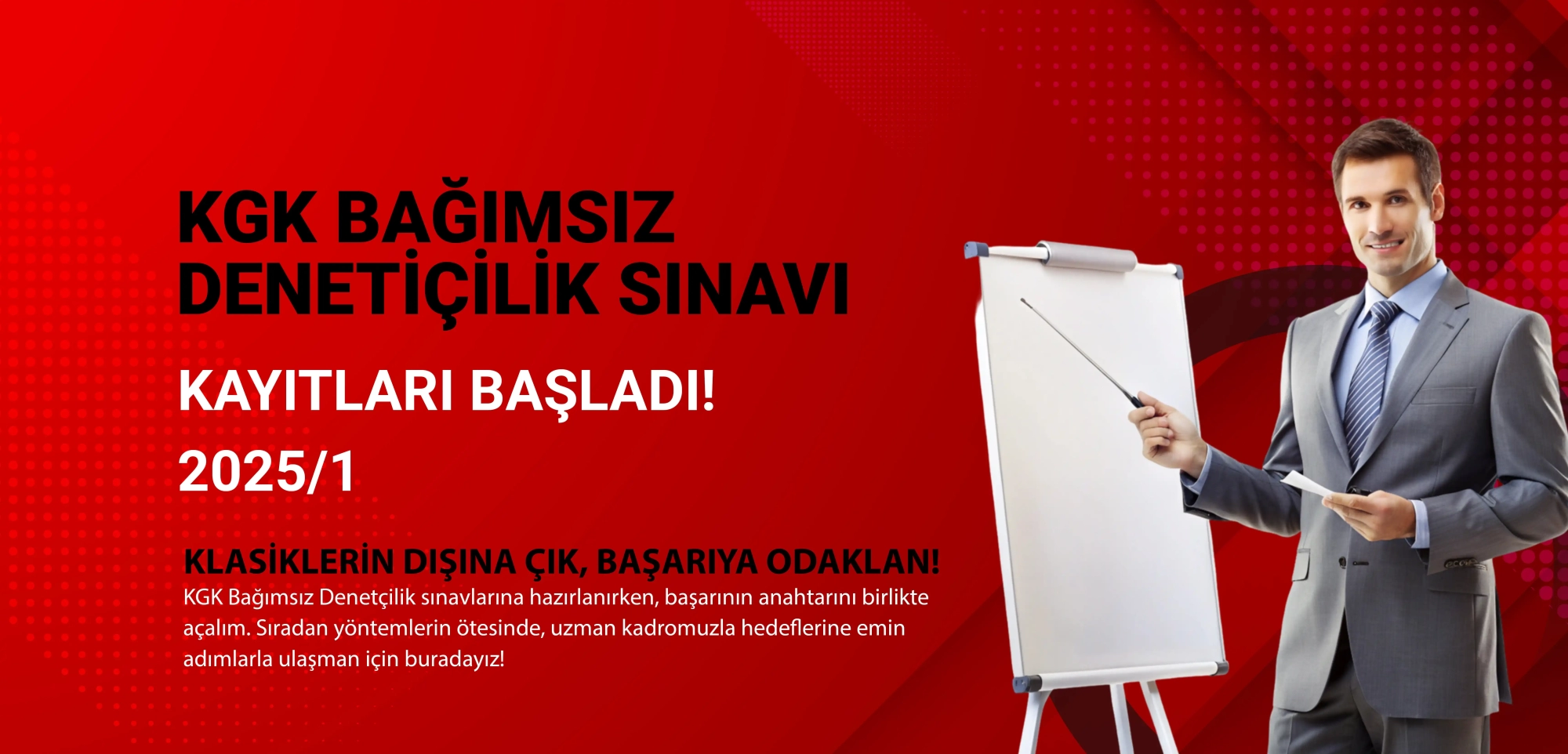 KGK BAĞIMSIZ DENETİÇİLİK SINAVI

KAYITLARI BAŞLADI!

2025/1

KLASİKLERİN DIŞINA ÇIK, BAŞARIYA ODAKLAN!

KGK Bağımsız Denetçilik sınavlarına hazırlanırken, başarının anahtarını birlikte açalım. Sıradan yöntemlerin ötesinde, uzman kadromuzla hedeflerine emin adımlarla ulaşman için buradayız!